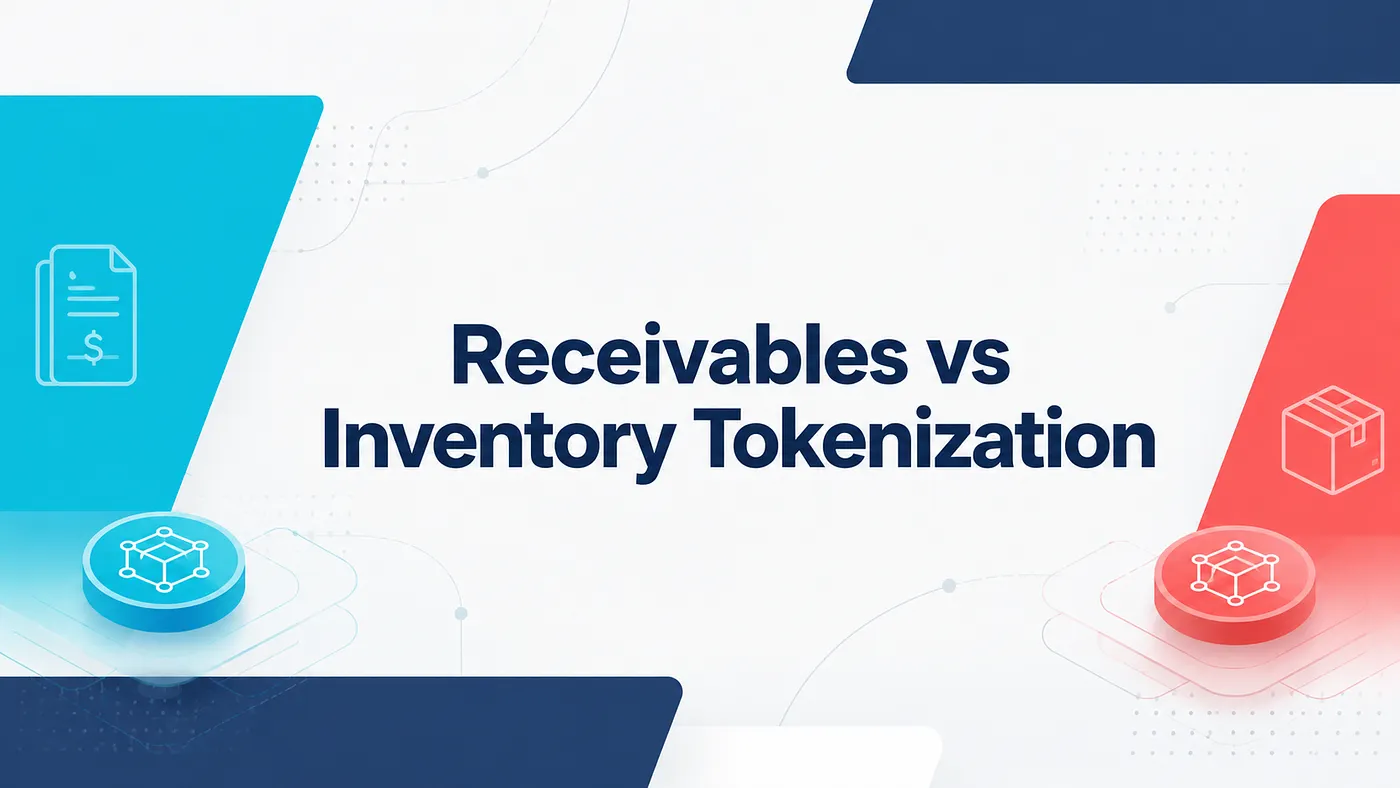 $

Receivables vs Inventory Tokenization